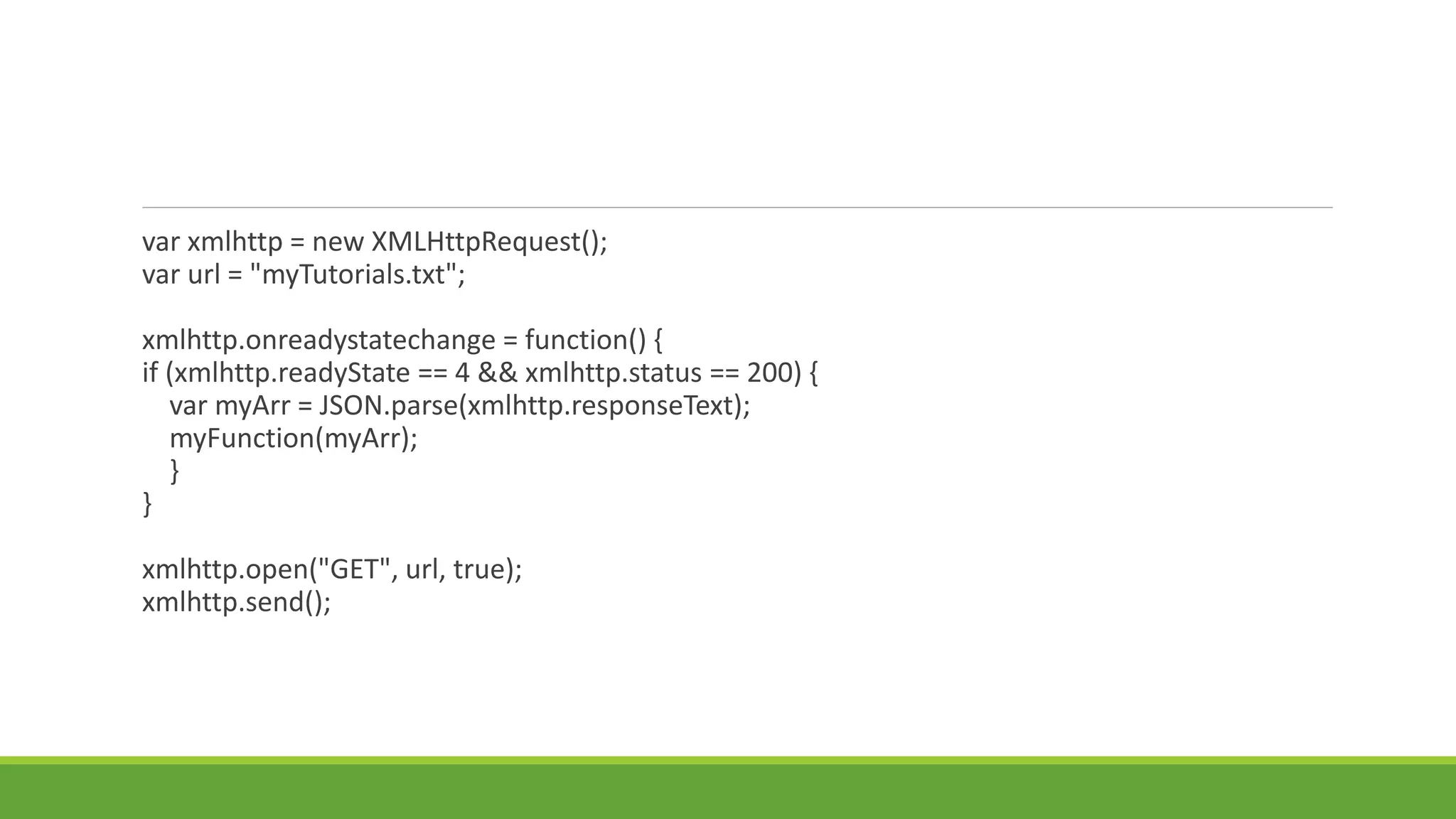 var xmlhttp = new XMLHttpRequest();
var url = "myTutorials.txt";

xmlhttp.onreadystatechange = function() {
if (xmlhttp.readyState == 4 && xmlhttp.status == 200) {
   var myArr = JSON.parse(xmlhttp.responseText);
   myFunction(myArr);
   }
}

xmlhttp.open("GET", url, true);
xmlhttp.send();